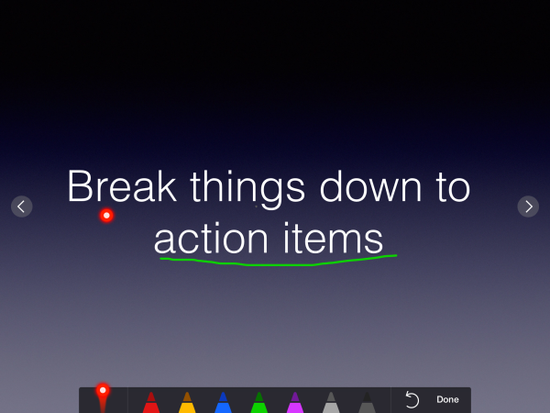 Break things down to action items

Done